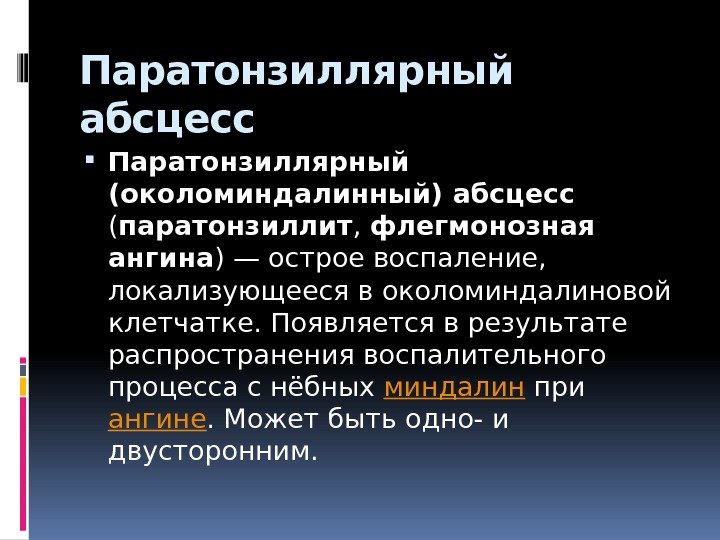 Паратонзиллярный абсцесс

Паратонзиллярный (околоминдалинный) абсцесс (паратонзиллит, флегмонозная ангина) — острое воспаление, локализующееся в околоминдалиновой клетчатке. Появляется в результате распространения воспалительного процесса с нёбных миндалин при ангине. Может быть одно- и двусторонним.